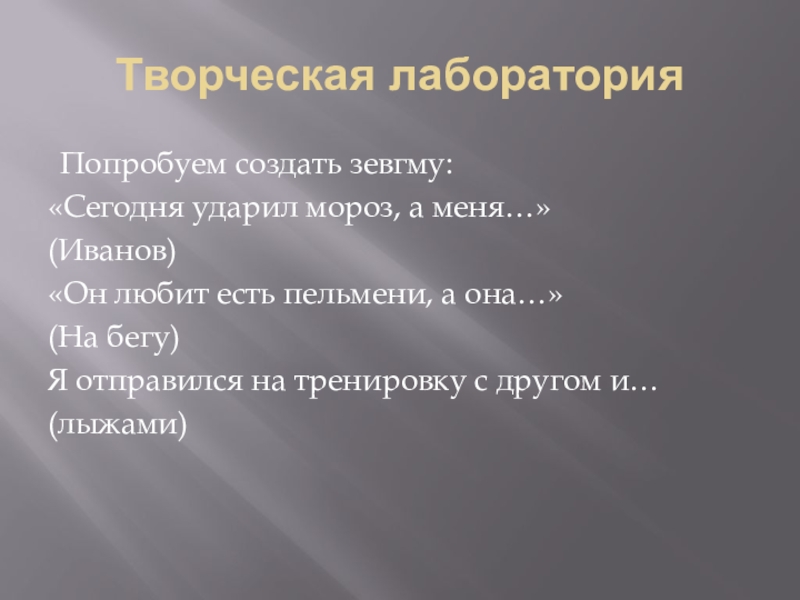 Творческая лаборатория

Попробуем создать зевгму:
«Сегодня ударил мороз, а меня…»
(Иванов)
«Он любит есть пельмени, а она…»
(На бегу)
Я отправился на тренировку с другом и…
(лыжами)